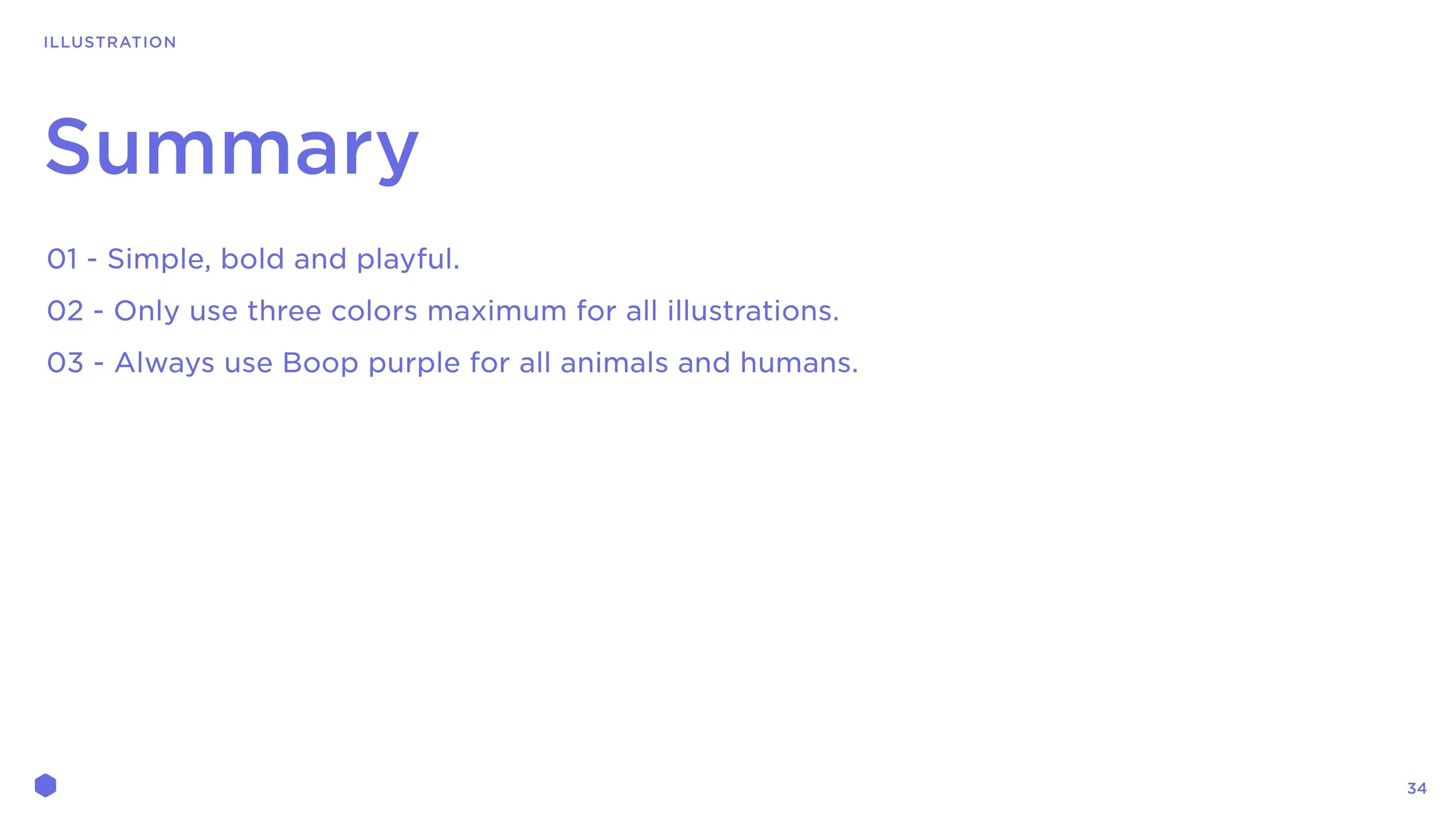 ILLUSTRATION

Summary

01 - Simple, bold and playful.

02 - Only use three colors maximum for all illustrations.

03 - Always use Boop purple for all animals and humans.

34